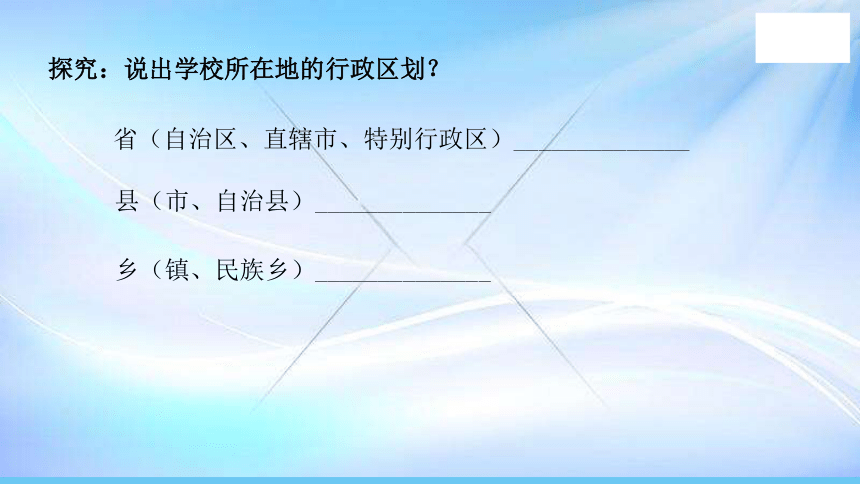 探究：说出学校所在地的行政区划？

省（自治区、直辖市、特别行政区）______________

县（市、自治县）______________

乡（镇、民族乡）______________